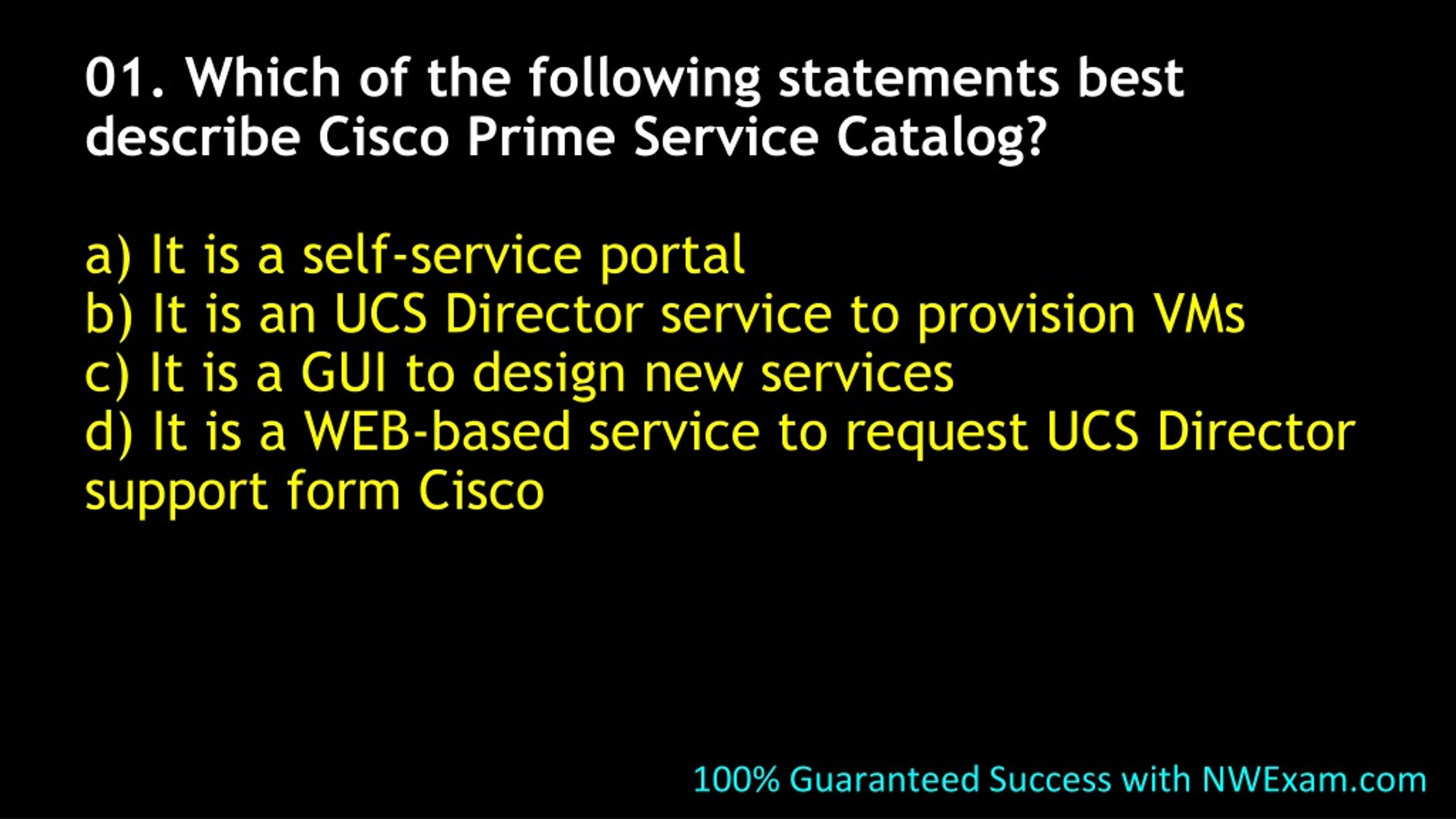 01. Which of the following statements best describe Cisco Prime Service Catalog?

a) It is a self-service portal
b) It is an UCS Director service to provision VMs
c) It is a GUI to design new services
d) It is a WEB-based service to request UCS Director support form Cisco

100% Guaranteed Success with NWExam.com